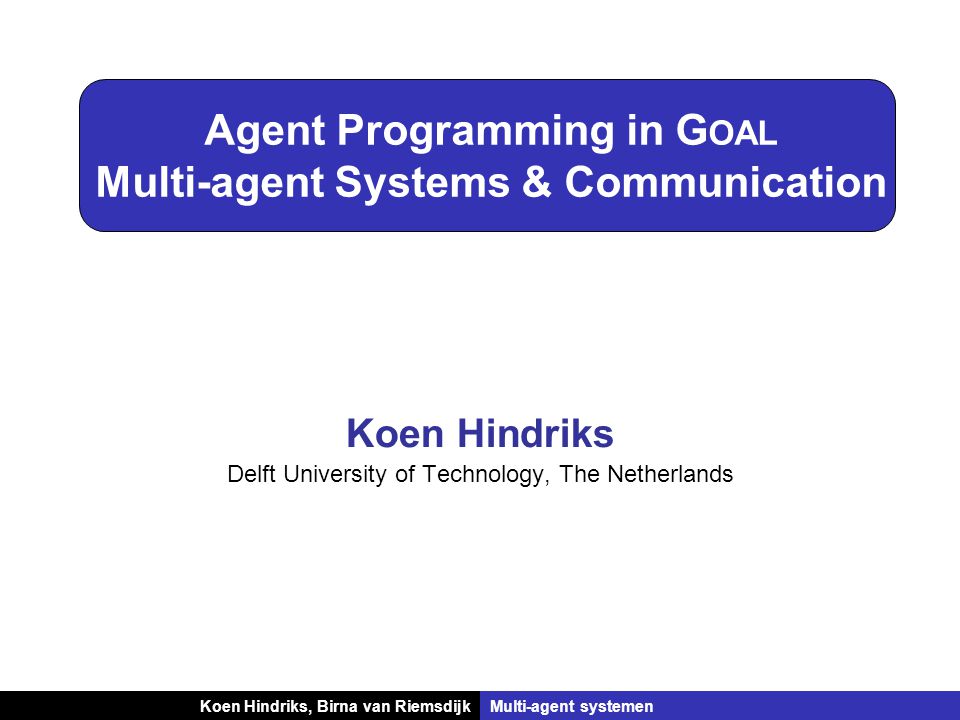 Agent Programming in GOAL
Multi-agent Systems & Communication

Koen Hindriks
Delft University of Technology, The Netherlands

Koen Hindriks, Birna van Riemsdijk Multi-agent systemen